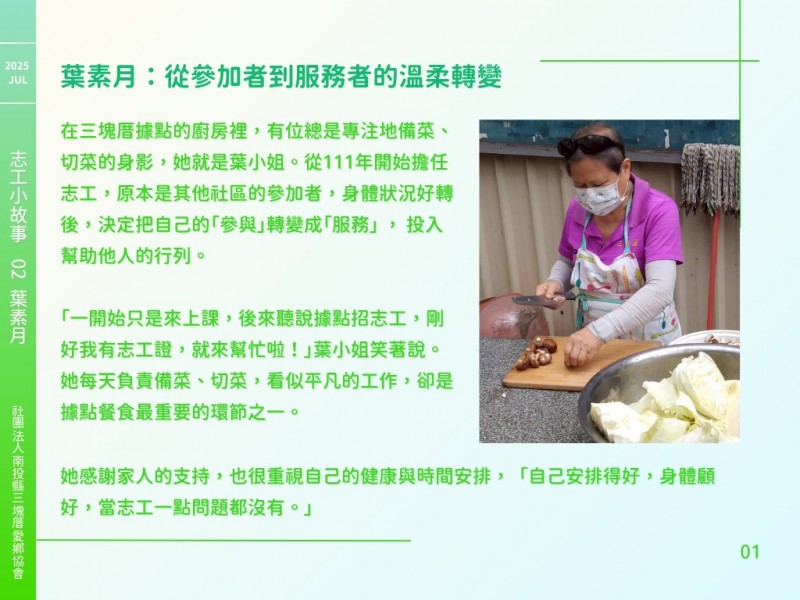 2025
JUL

志工小故事 02 葉素月

社團法人南投縣三塊厝愛鄉協會

葉素月：從參加者到服務者的溫柔轉變

在三塊厝據點的廚房裡，有位總是專注地備菜、切菜的身影，她就是葉小姐。從111年開始擔任志工，原本是其他社區的參加者，身體狀況好轉後，決定把自己的「參與」轉變成「服務」， 投入幫助他人的行列。

「一開始只是來上課，後來聽說據點招志工，剛好我有志工證，就來幫忙啦！」葉小姐笑著說。她每天負責備菜、切菜，看似平凡的工作，卻是據點餐食最重要的環節之一。

她感謝家人的支持，也很重視自己的健康與時間安排，「自己安排得好，身體顧好，當志工一點問題都沒有。」

01